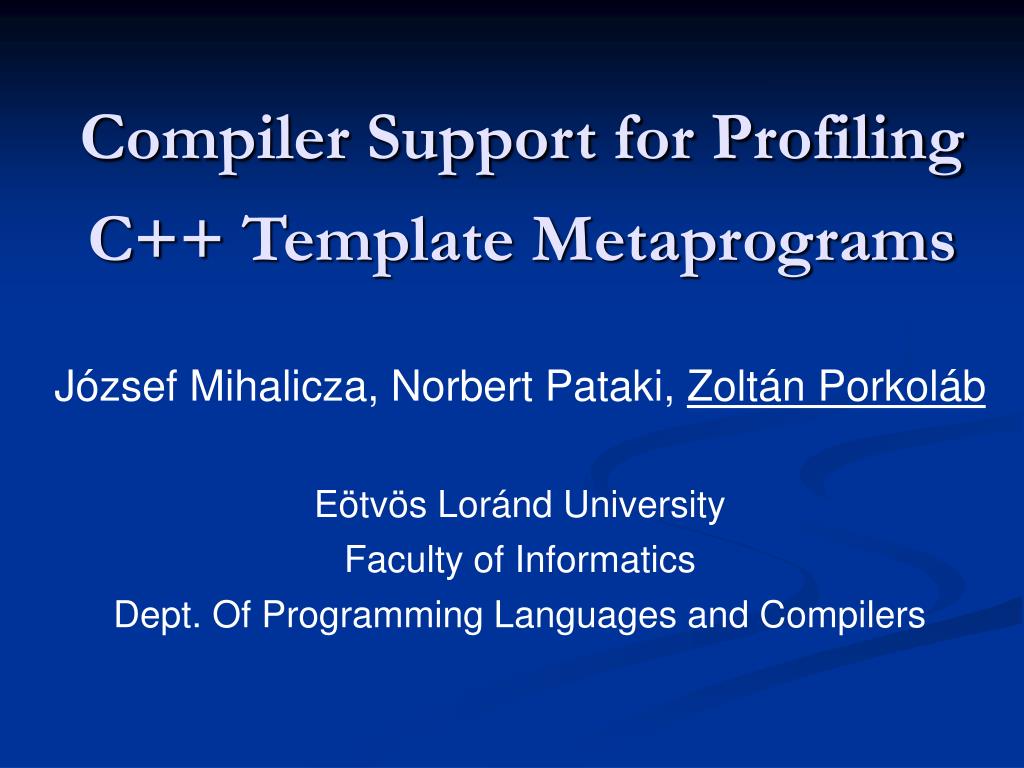 Compiler Support for Profiling C++ Template Metaprograms

József Mihalicza, Norbert Pataki, Zoltán Porkoláb

Eötvös Loránd University
Faculty of Informatics
Dept. Of Programming Languages and Compilers